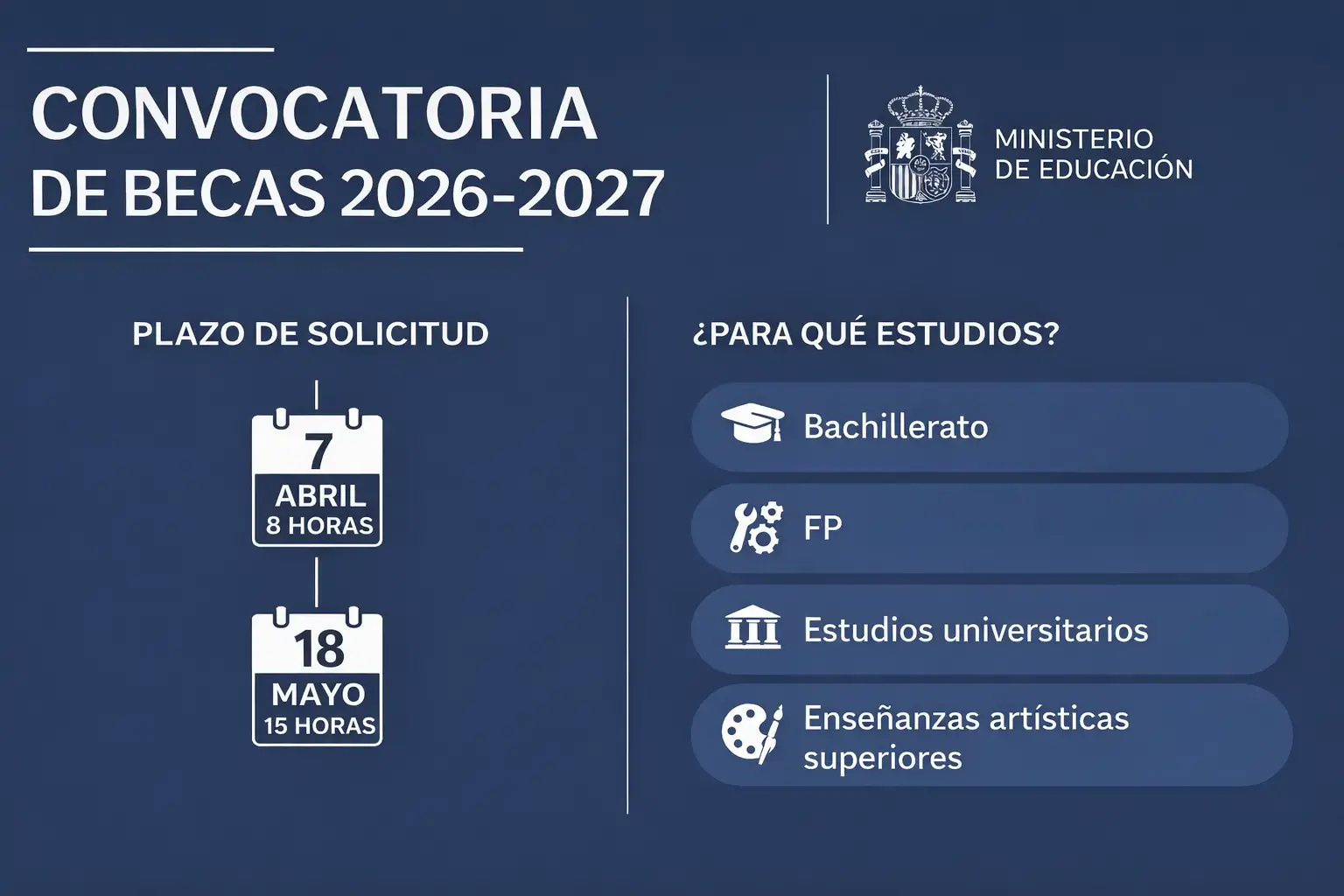 CONVOCATORIA DE BECAS 2026-2027

MINISTERIO
DE EDUCACIÓN

PLAZO DE SOLICITUD

7
ABRIL
8 HORAS

18
MAYO
15 HORAS

¿PARA QUÉ ESTUDIOS?

Bachillerato

FP

Estudios universitarios

Enseñanzas artísticas superiores